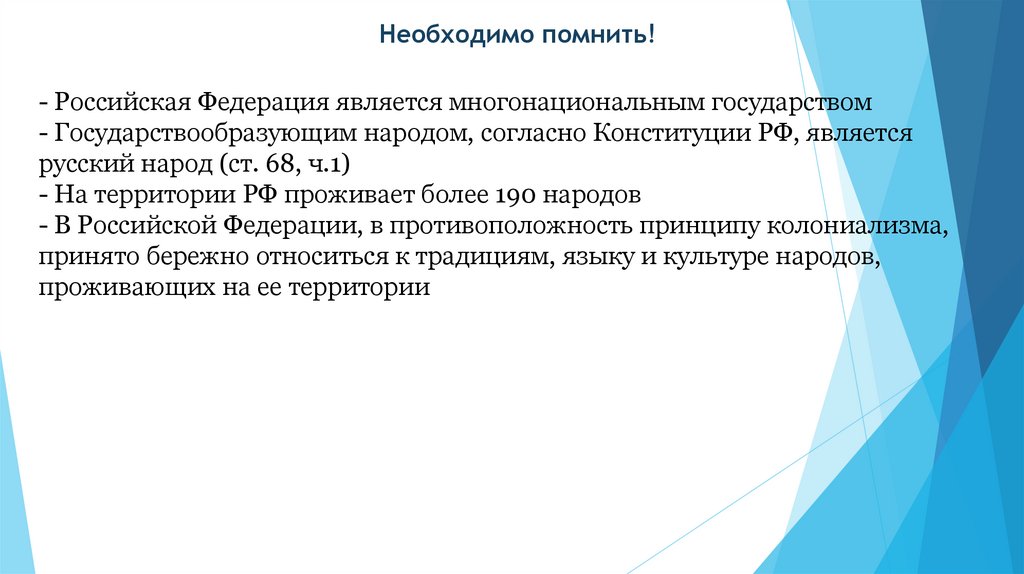 Необходимо помнить!

- Российская Федерация является многонациональным государством
- Государствообразующим народом, согласно Конституции РФ, является русский народ (ст. 68, ч.1)
- На территории РФ проживает более 190 народов
- В Российской Федерации, в противоположность принципу колониализма, принято бережно относиться к традициям, языку и культуре народов, проживающих на ее территории